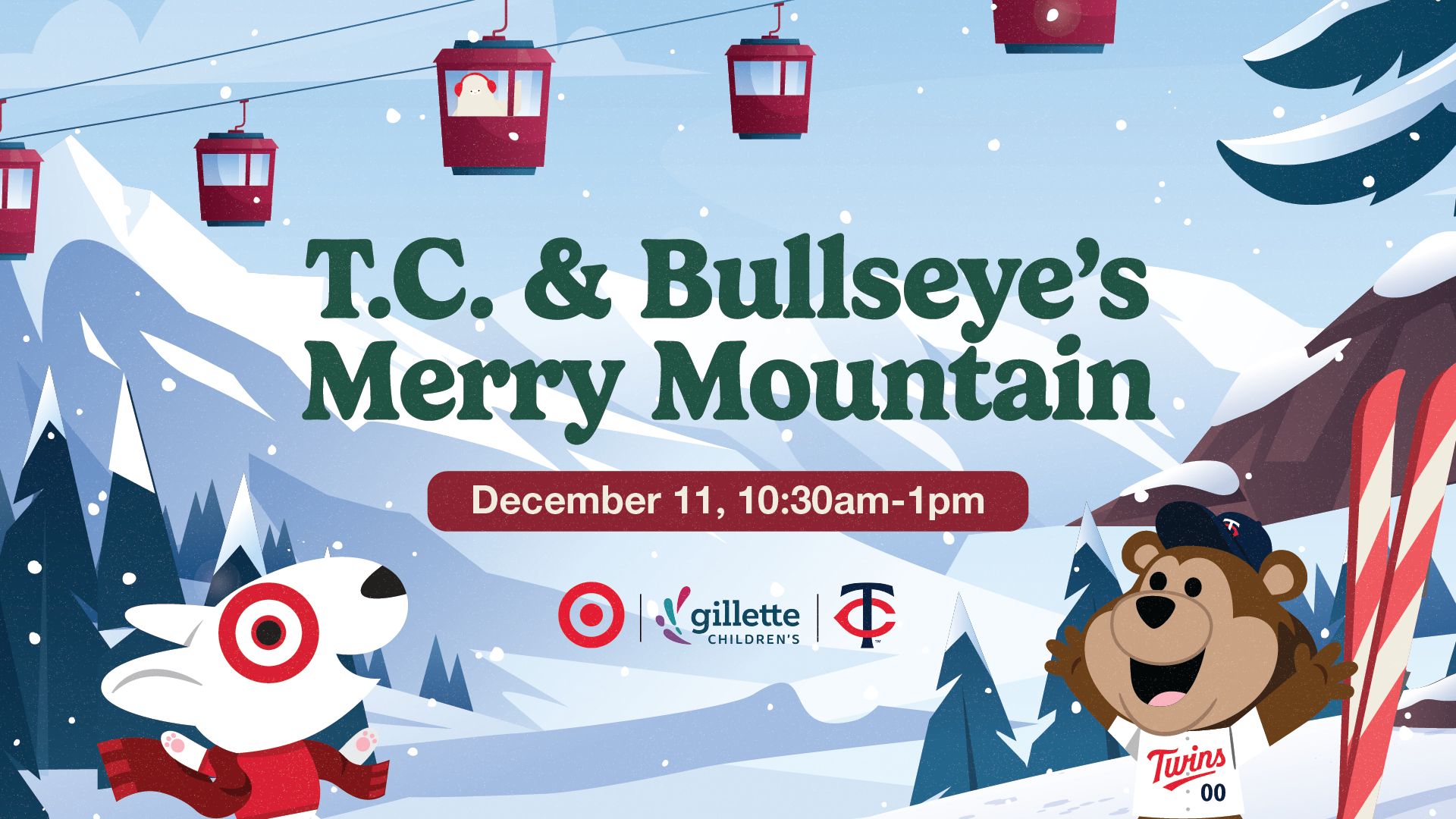 T.C. & Bullseye's Merry Mountain

December 11, 10:30am-1pm

gillette CHILDREN'S

TC

Twins
00